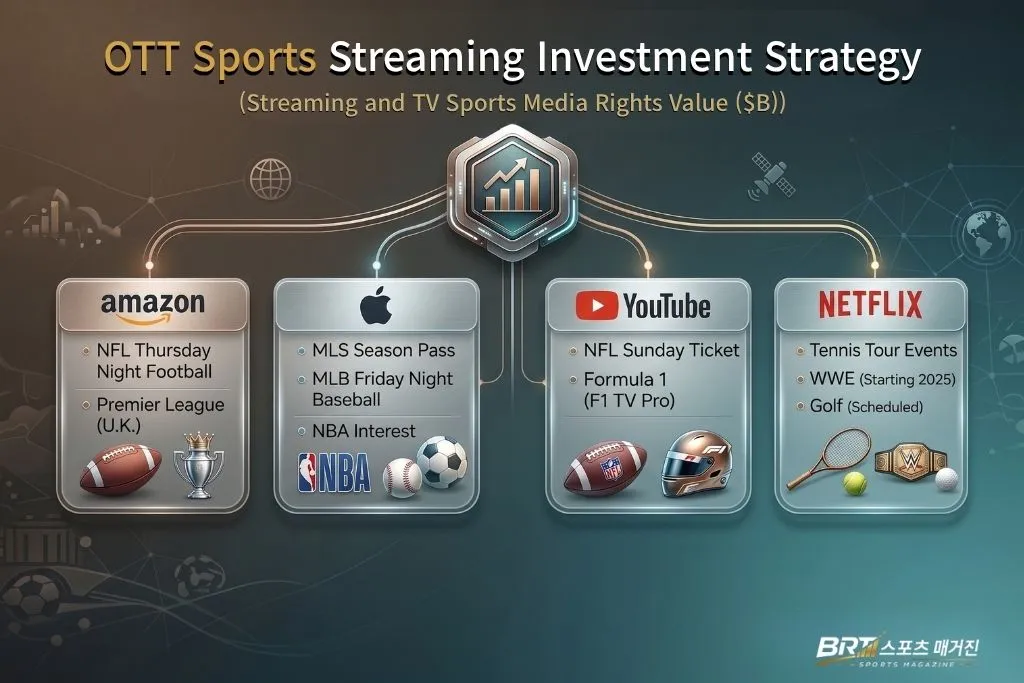 OTT Sports Streaming Investment Strategy

(Streaming and TV Sports Media Rights Value ($B))

amazon

NFL Thursday Night Football

Premier League (U.K.)

MLS Season Pass

MLB Friday Night Baseball

NBA Interest

NBA

YouTube

NFL Sunday Ticket

Formula 1 (F1 TV Pro)

NETFLIX

Tennis Tour Events

WWE (Starting 2025)

Golf (Scheduled)

BRT 스포츠 매거진
SPORTS MAGAZINE